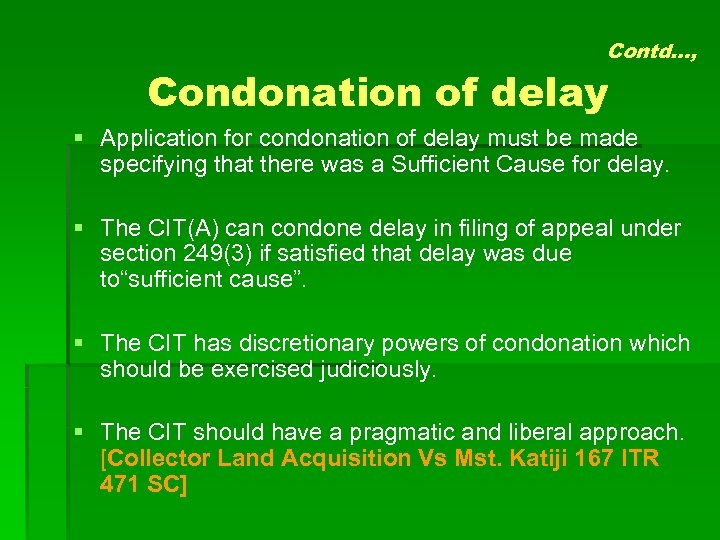 Contd…,

Condonation of delay

▪ Application for condonation of delay must be made specifying that there was a Sufficient Cause for delay.

▪ The CIT(A) can condone delay in filing of appeal under section 249(3) if satisfied that delay was due to“sufficient cause”.

▪ The CIT has discretionary powers of condonation which should be exercised judiciously.

▪ The CIT should have a pragmatic and liberal approach. [Collector Land Acquisition Vs Mst. Katiji 167 ITR 471 SC]